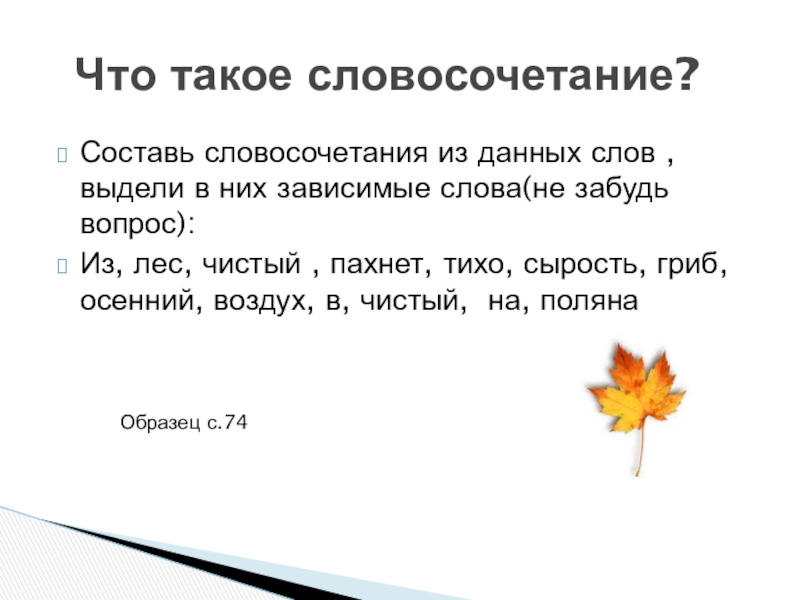 Что такое словосочетание?

Составь словосочетания из данных слов , выдели в них зависимые слова(не забудь вопрос):

Из, лес, чистый , пахнет, тихо, сырость, гриб, осенний, воздух, в, чистый, на, поляна

Образец с.74